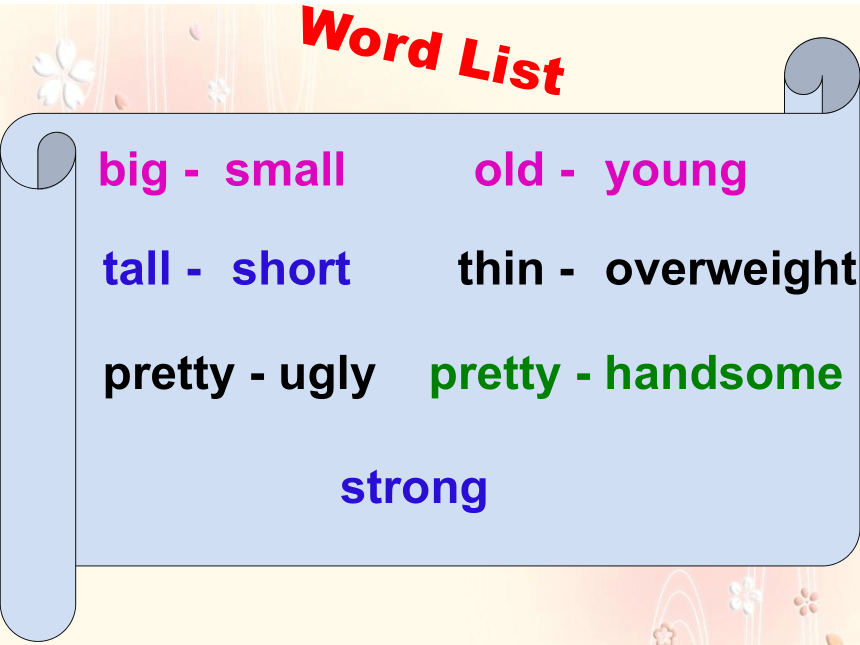 Word List

big - small     old - young

tall - short     thin - overweight

pretty - ugly     pretty - handsome

strong